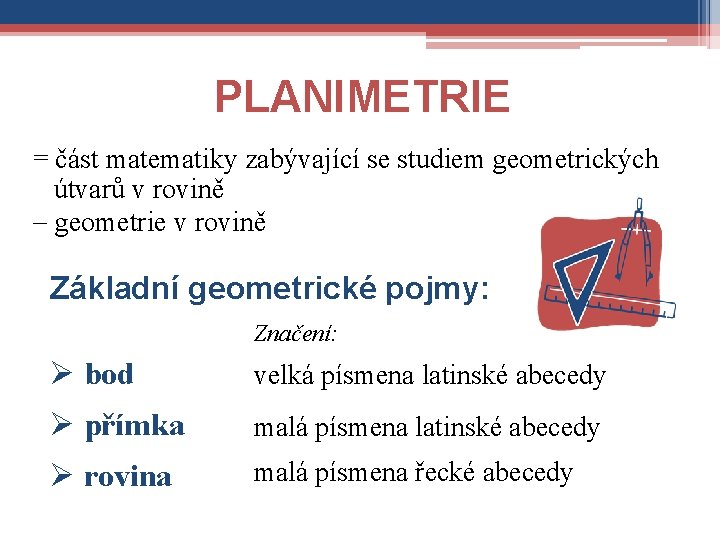 PLANIMETRIE

= část matematiky zabývající se studiem geometrických útvarů v rovině
– geometrie v rovině

Základní geometrické pojmy:

Značení:

➢ bod velká písmena latinské abecedy

➢ přímka malá písmena latinské abecedy

➢ rovina malá písmena řecké abecedy